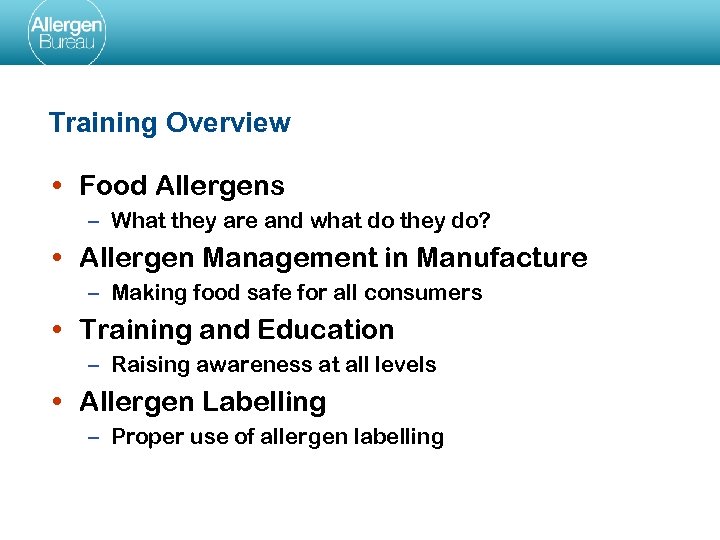 Allergen Bureau

Training Overview

• Food Allergens
– What they are and what do they do?
• Allergen Management in Manufacture
– Making food safe for all consumers
• Training and Education
– Raising awareness at all levels
• Allergen Labelling
– Proper use of allergen labelling